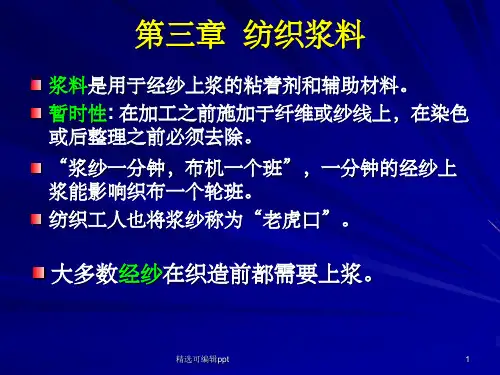 第三章 纺织浆料

浆料是用于经纱上浆的粘着剂和辅助材料。

暂时性：在加工之前施加于纤维或纱线上，在染色或后整理之前必须去除。

“浆纱一分钟，布机一个班”，一分钟的经纱上浆能影响织布一个轮班。

纺织工人也将浆纱称为“老虎口”。

大多数经纱在织造前都需要上浆。

精选可编辑ppt

1